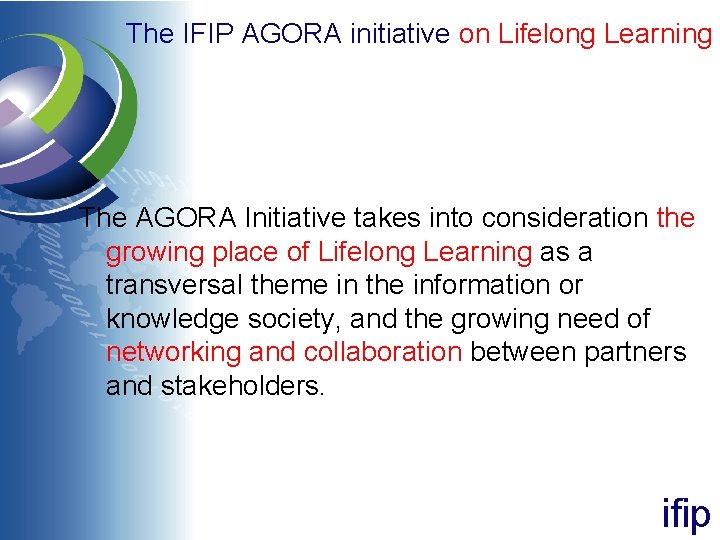 The IFIP AGORA initiative on Lifelong Learning

The AGORA Initiative takes into consideration the growing place of Lifelong Learning as a transversal theme in the information or knowledge society, and the growing need of networking and collaboration between partners and stakeholders.

ifip